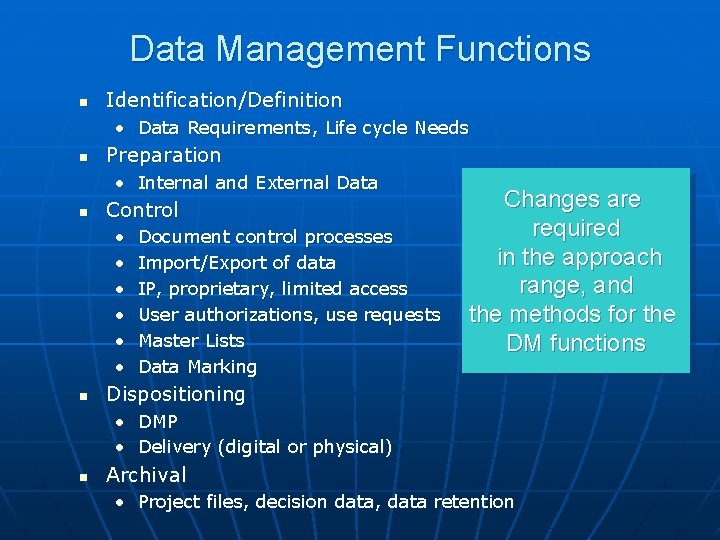 Data Management Functions

- Identification/Definition
  - Data Requirements, Life cycle Needs
- Preparation
  - Internal and External Data
- Control
  - Document control processes
  - Import/Export of data
  - IP, proprietary, limited access
  - User authorizations, use requests
  - Master Lists
  - Data Marking
- Dispositioning
  - DMP
  - Delivery (digital or physical)
- Archival
  - Project files, decision data, data retention

Changes are required in the approach range, and the methods for the DM functions